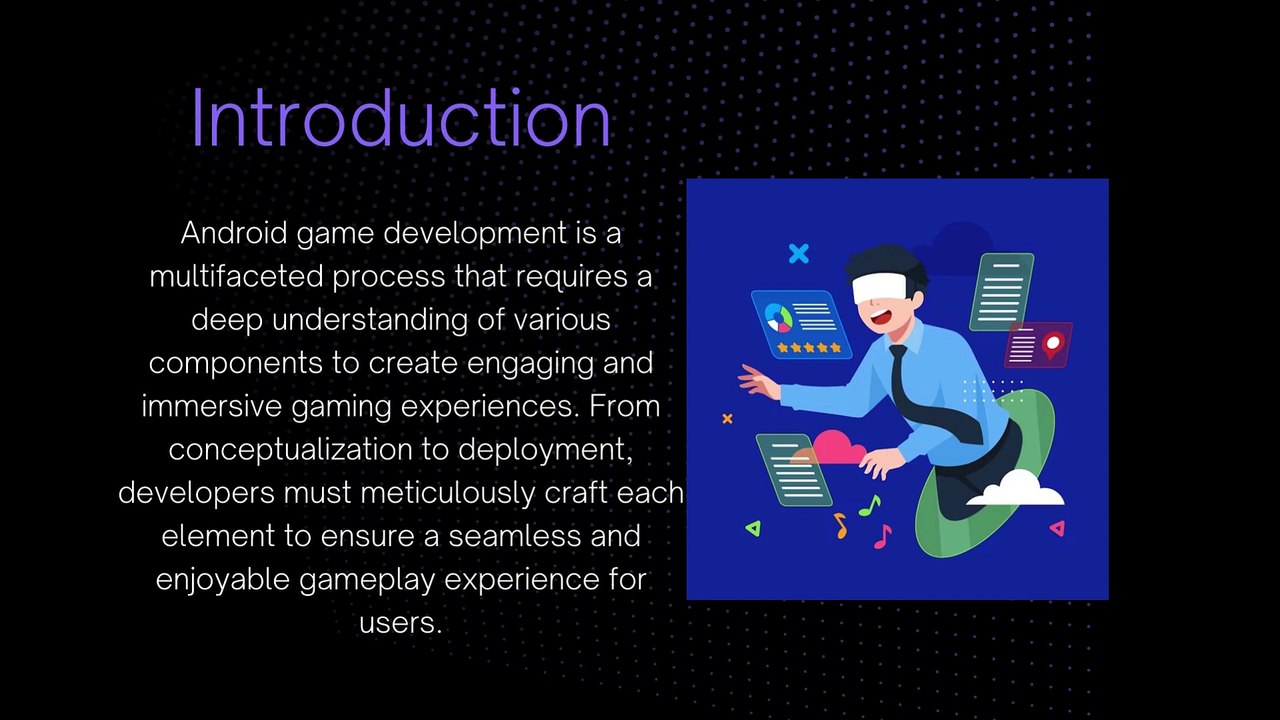 Introduction

Android game development is a multifaceted process that requires a deep understanding of various components to create engaging and immersive gaming experiences. From conceptualization to deployment, developers must meticulously craft each element to ensure a seamless and enjoyable gameplay experience for users.